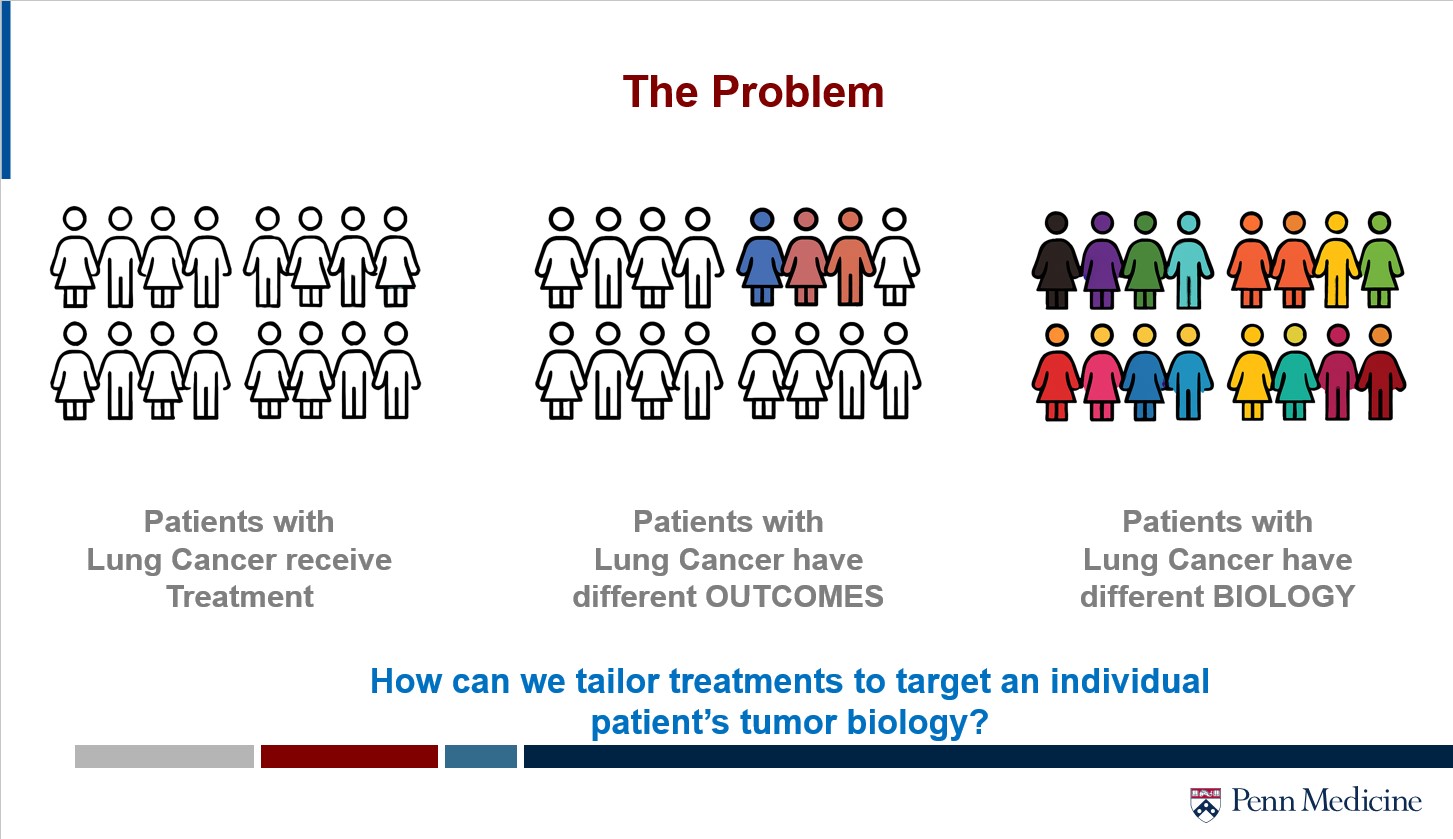 The Problem

Patients with Lung Cancer receive Treatment

Patients with Lung Cancer have different OUTCOMES

Patients with Lung Cancer have different BIOLOGY

How can we tailor treatments to target an individual patient's tumor biology?

Penn Medicine